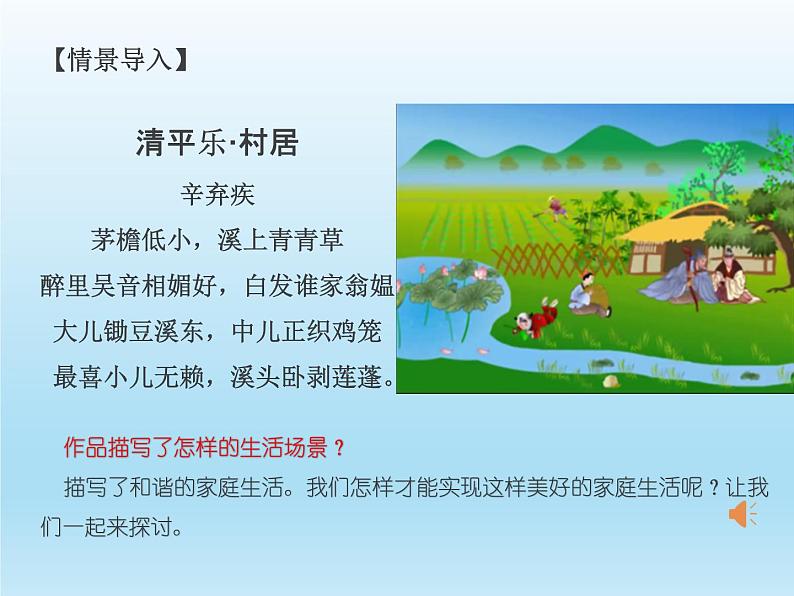 【情景导入】

清平乐·村居

辛弃疾

茅檐低小，溪上青青草

醉里吴音相媚好，白发谁家翁媪

大儿锄豆溪东，中儿正织鸡笼

最喜小儿无赖，溪头卧剥莲蓬。

作品描写了怎样的生活场景？

描写了和谐的家庭生活。我们怎样才能实现这样美好的家庭生活呢？让我们一起来探讨。